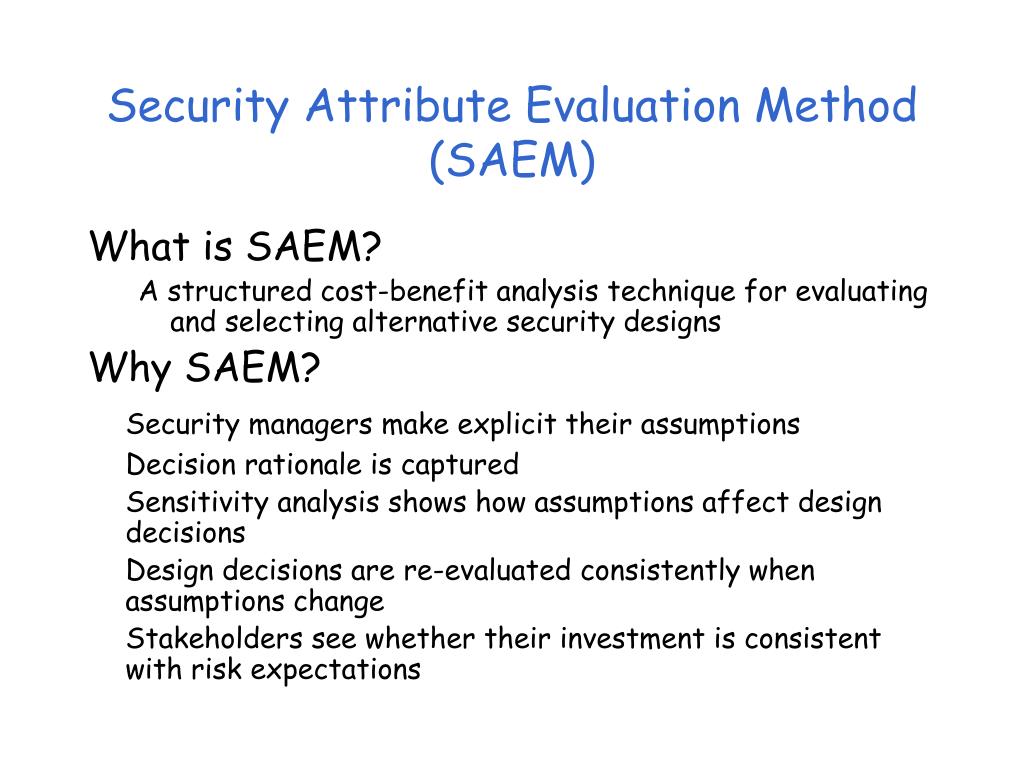 Security Attribute Evaluation Method (SAEM)

What is SAEM?

A structured cost-benefit analysis technique for evaluating and selecting alternative security designs

Why SAEM?

Security managers make explicit their assumptions

Decision rationale is captured

Sensitivity analysis shows how assumptions affect design decisions

Design decisions are re-evaluated consistently when assumptions change

Stakeholders see whether their investment is consistent with risk expectations